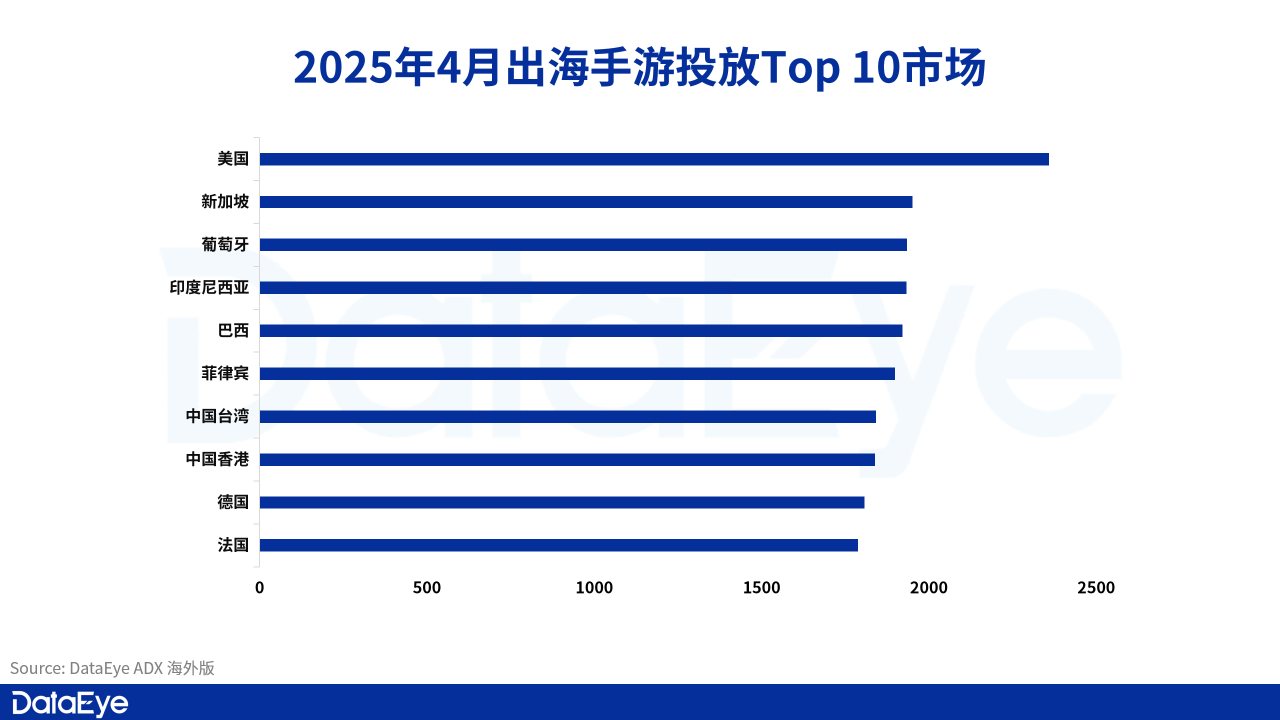 2025年4月出海手游投放Top 10市场

美国
新加坡
葡萄牙
印度尼西亚
巴西
菲律宾
中国台湾
中国香港
德国
法国

0
500
1000
1500
2000
2500

DataEye

Source: DataEye ADX 海外版

DataEye